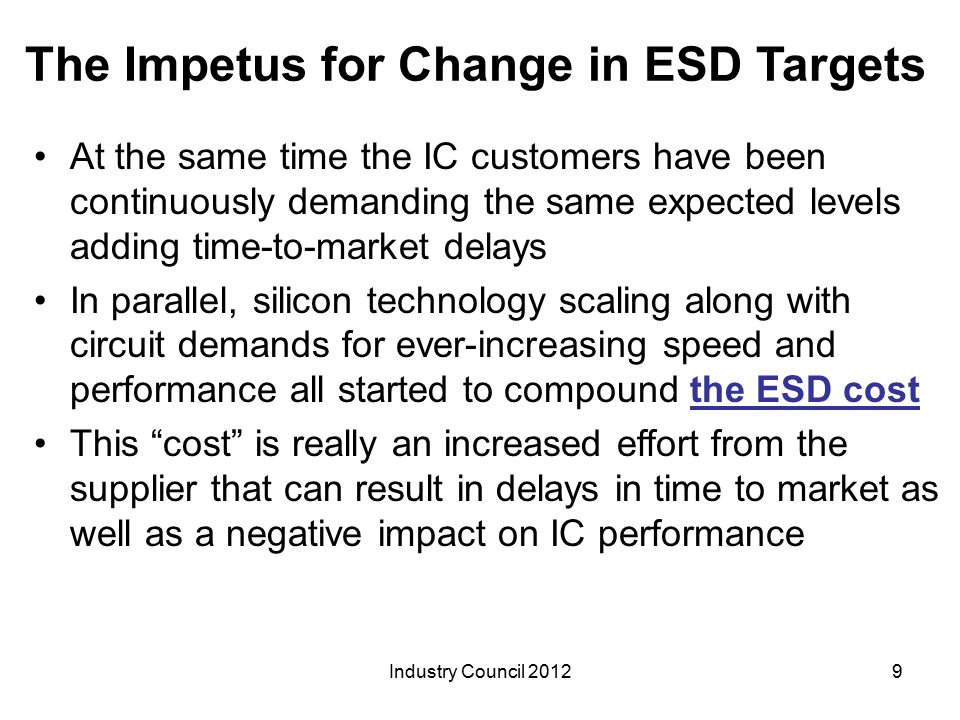 The Impetus for Change in ESD Targets

• At the same time the IC customers have been continuously demanding the same expected levels adding time-to-market delays
• In parallel, silicon technology scaling along with circuit demands for ever-increasing speed and performance all started to compound the ESD cost
• This “cost” is really an increased effort from the supplier that can result in delays in time to market as well as a negative impact on IC performance

Industry Council 2012

9